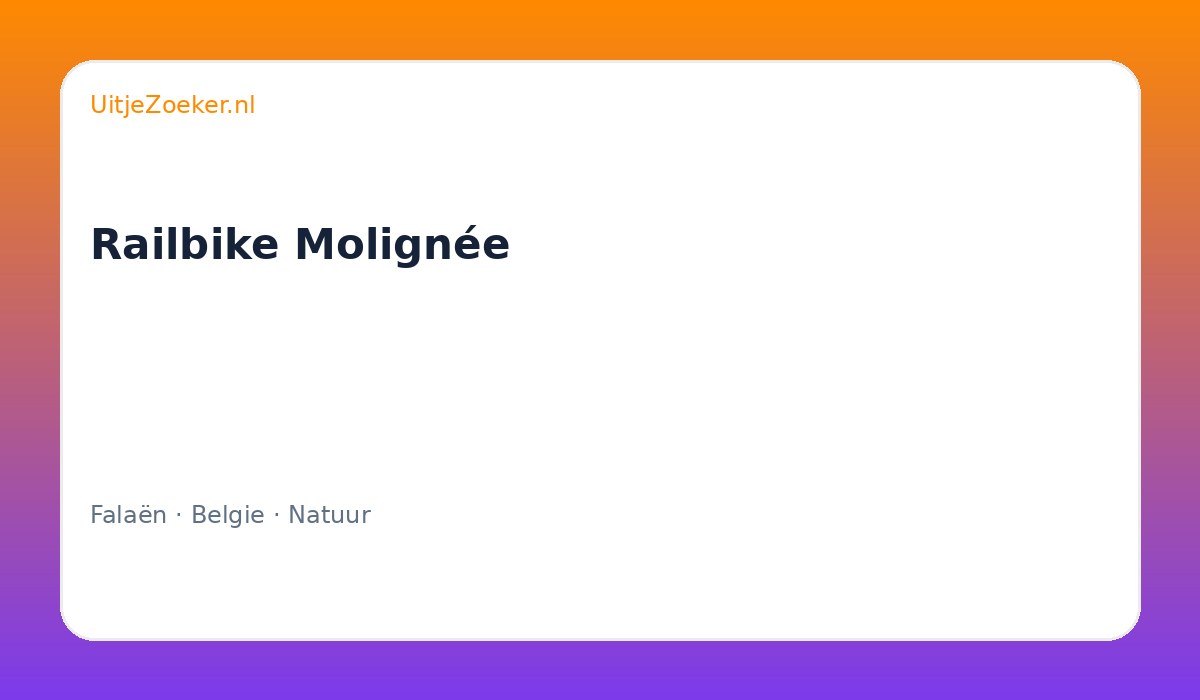 UitjeZoeker.nl

Railbike Molignée

Falaën · Belgie · Natuur